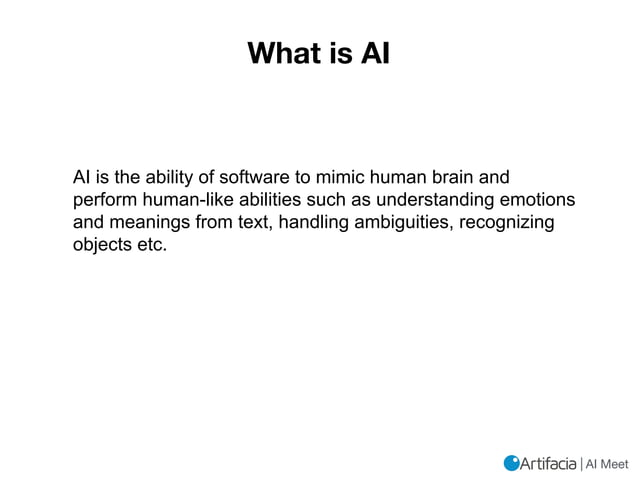 What is AI

AI is the ability of software to mimic human brain and perform human-like abilities such as understanding emotions and meanings from text, handling ambiguities, recognizing objects etc.

Artifacia | AI Meet